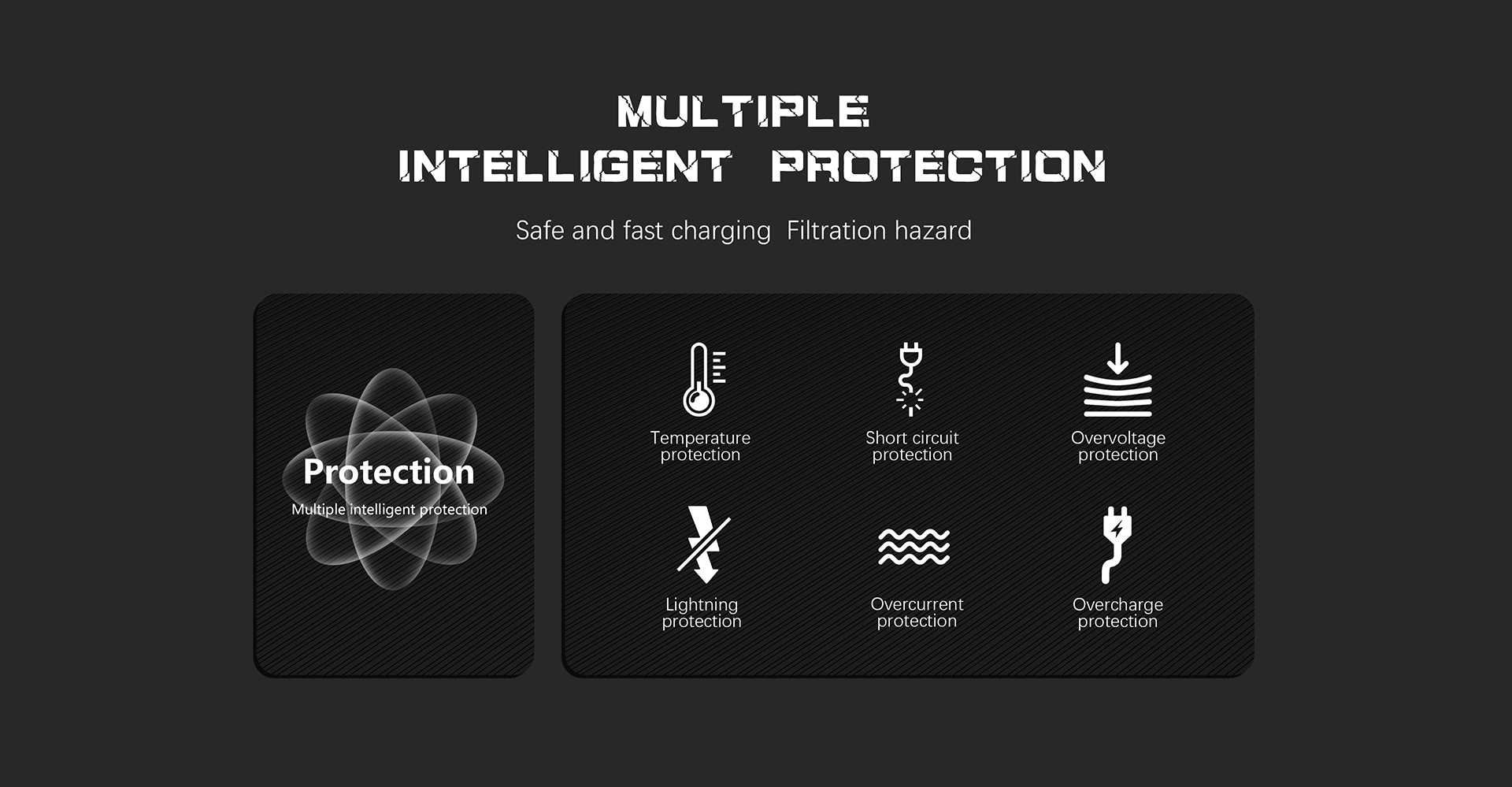 MULTIPLE
INTELLIGENT PROTECTION

Safe and fast charging  Filtration hazard

Protection
Multiple intelligent protection

Temperature protection

Short circuit protection

Overvoltage protection

Lightning protection

Overcurrent protection

Overcharge protection